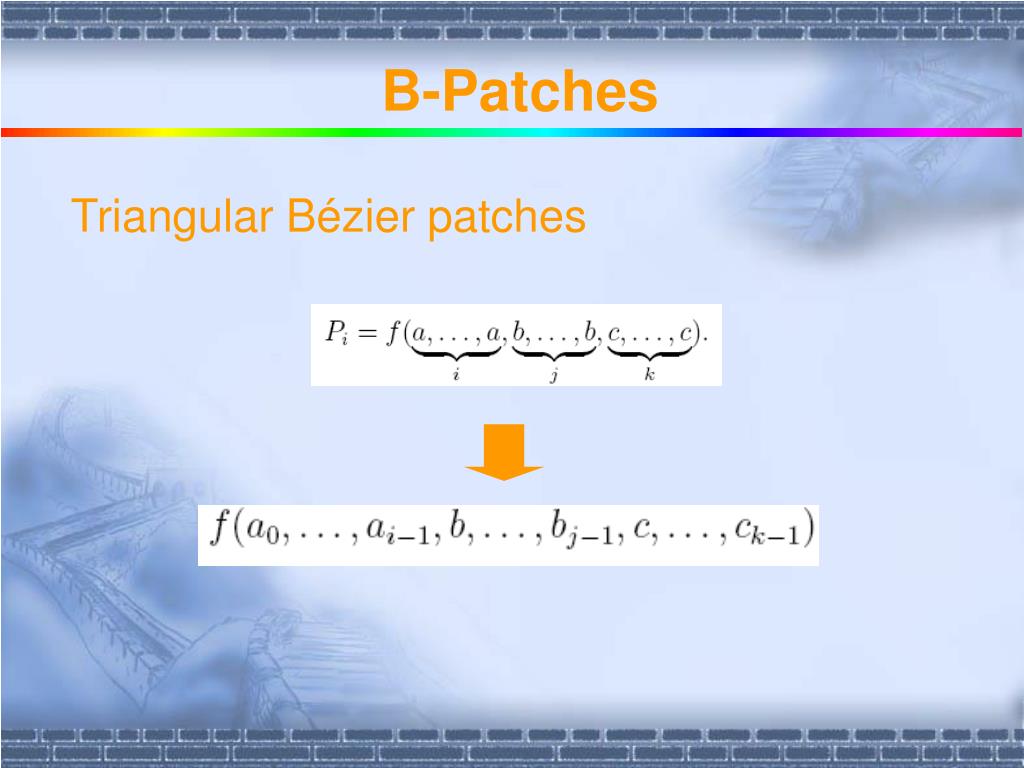 B-Patches

Triangular Bézier patches

$P_i = f(\underbrace{a, \ldots, a}_{i}, \underbrace{b, \ldots, b}_{j}, \underbrace{c, \ldots, c}_{k}).$

$f(a_0, \ldots, a_{i-1}, b, \ldots, b_{j-1}, c, \ldots, c_{k-1})$